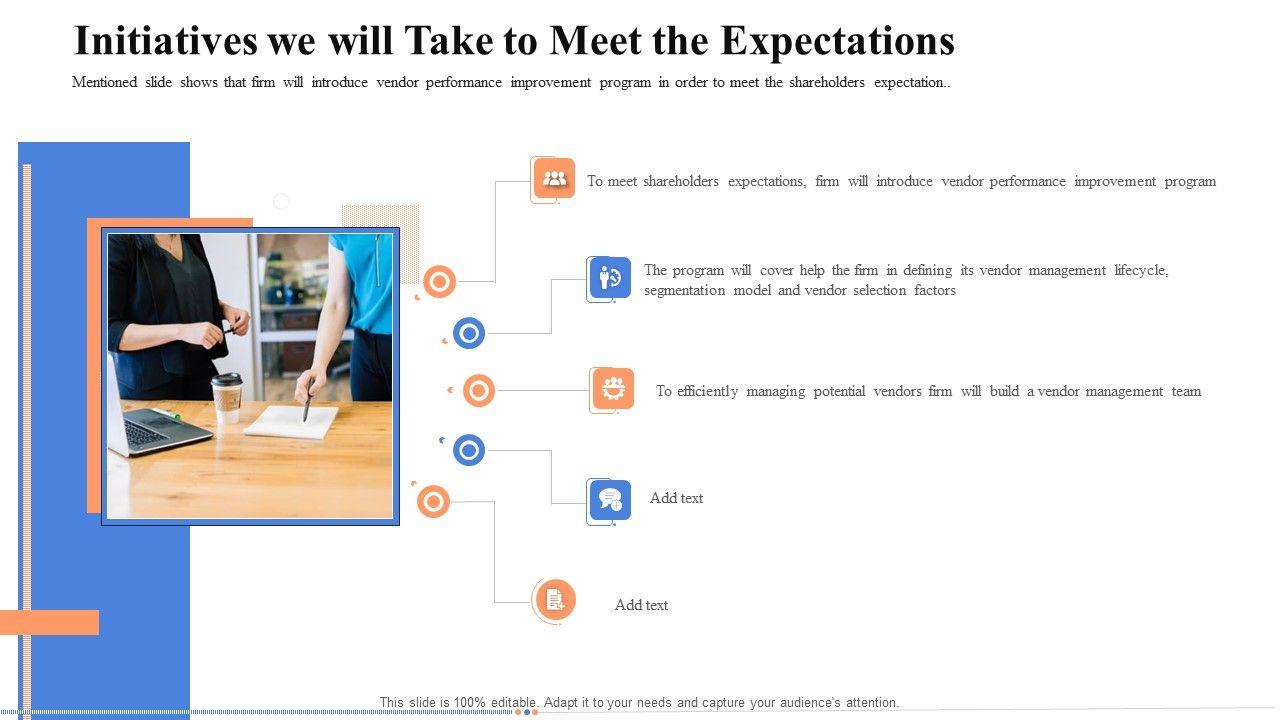 Initiatives we will Take to Meet the Expectations

Mentioned slide shows that firm will introduce vendor performance improvement program in order to meet the shareholders expectation..

To meet shareholders expectations, firm will introduce vendor performance improvement program

The program will cover help the firm in defining its vendor management lifecycle, segmentation model and vendor selection factors

To efficiently managing potential vendors firm will build a vendor management team

Add text

Add text

This slide is 100% editable. Adapt it to your needs and capture your audience's attention.